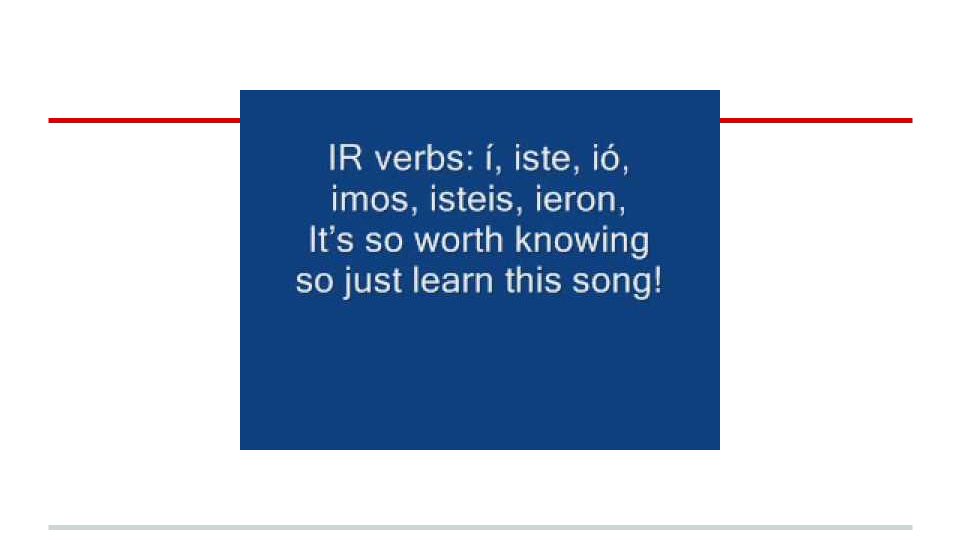 IR verbs: í, iste, ió,
imos, isteis, ieron,
It's so worth knowing
so just learn this song!